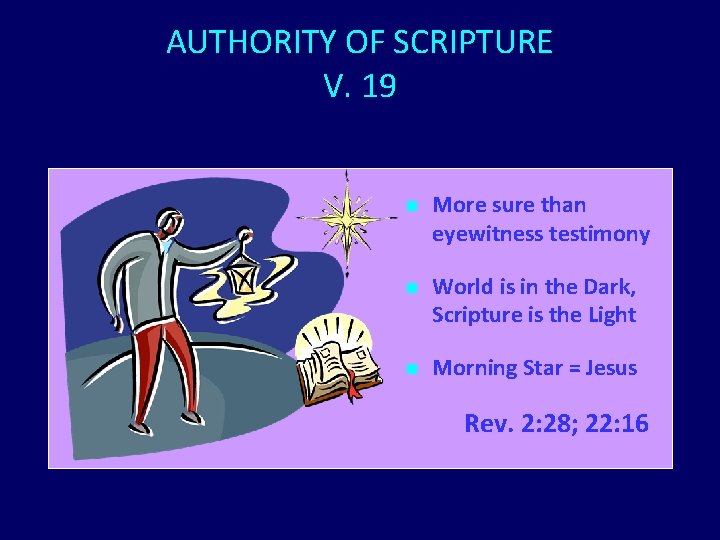 AUTHORITY OF SCRIPTURE
V. 19

- More sure than eyewitness testimony
- World is in the Dark, Scripture is the Light
- Morning Star = Jesus

Rev. 2:28; 22:16